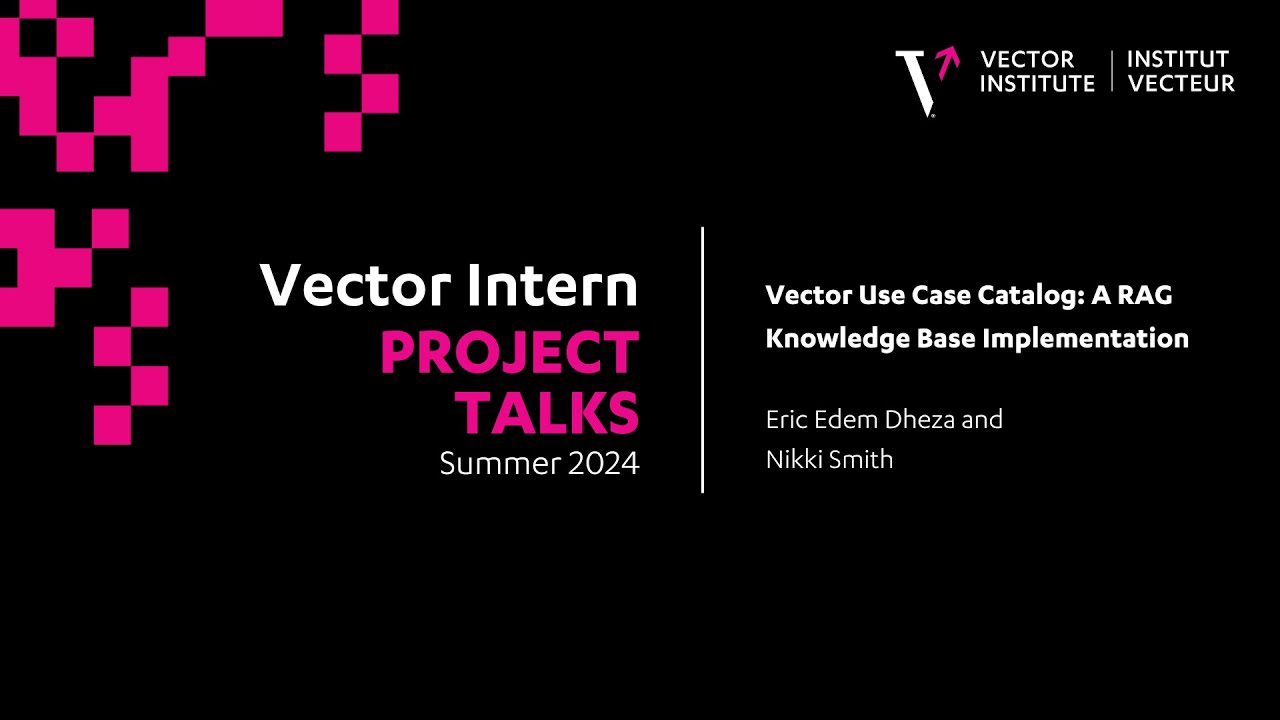 VECTOR INSTITUTE | INSTITUT VECTEUR

Vector Intern
PROJECT
TALKS
Summer 2024

Vector Use Case Catalog: A RAG Knowledge Base Implementation

Eric Edem Dheza and
Nikki Smith